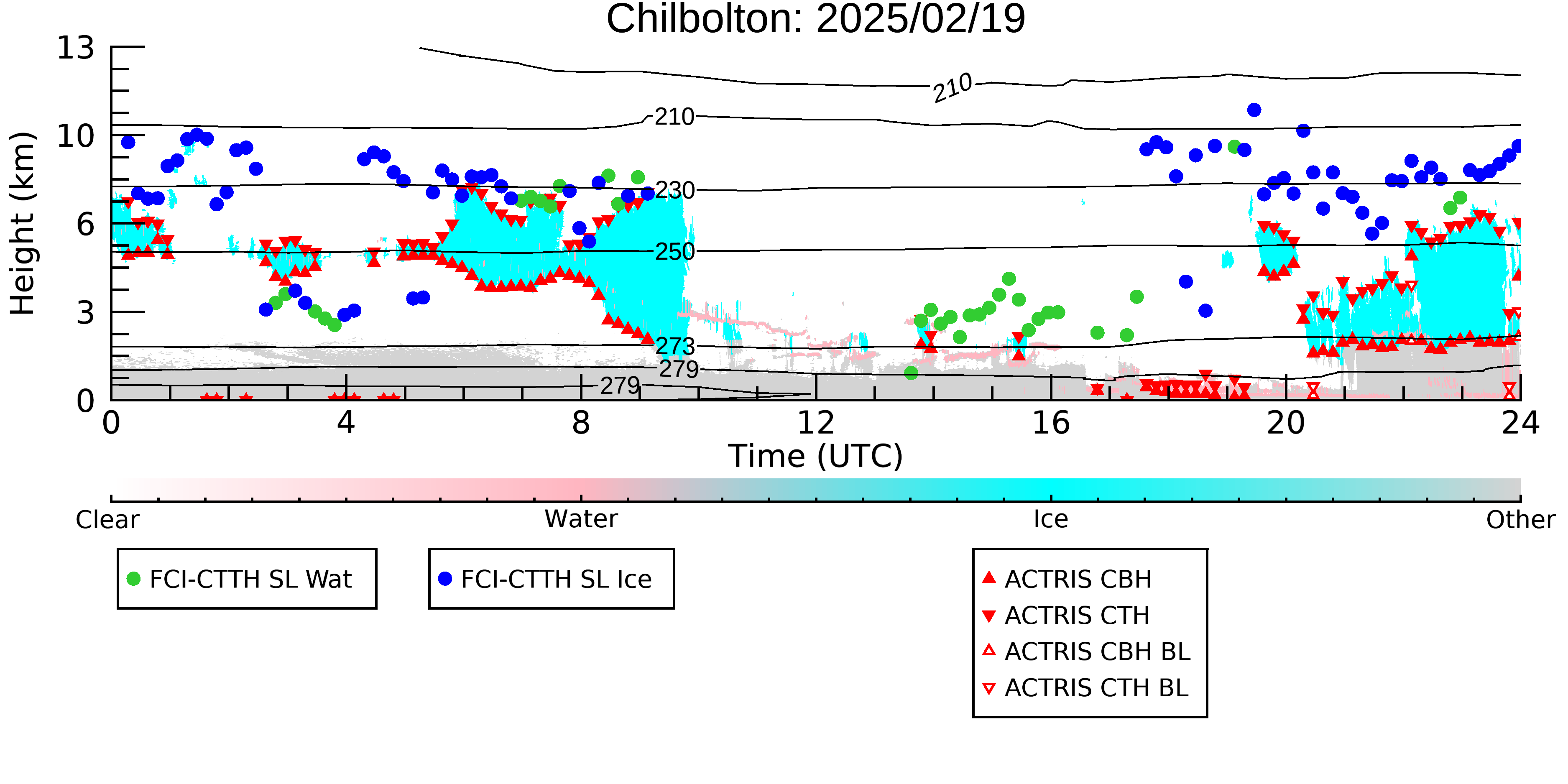 Chilbolton: 2025/02/19

Height (km)

13
10
6
3
0

210
210
230
250
273
279
279

0
4
8
12
16
20
24
Time (UTC)

Clear
Water
Ice
Other

FCI-CTTH SL Wat
FCI-CTTH SL Ice

ACTRIS CBH
ACTRIS CTH
ACTRIS CBH BL
ACTRIS CTH BL